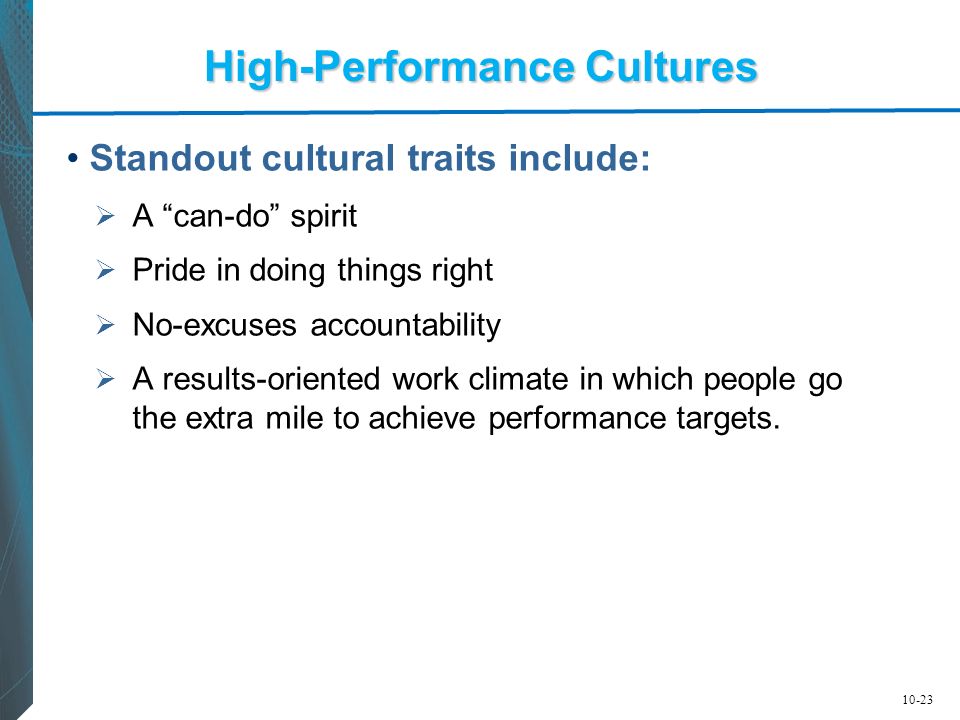 High-Performance Cultures

• Standout cultural traits include:

➢ A “can-do” spirit

➢ Pride in doing things right

➢ No-excuses accountability

➢ A results-oriented work climate in which people go the extra mile to achieve performance targets.

10-23